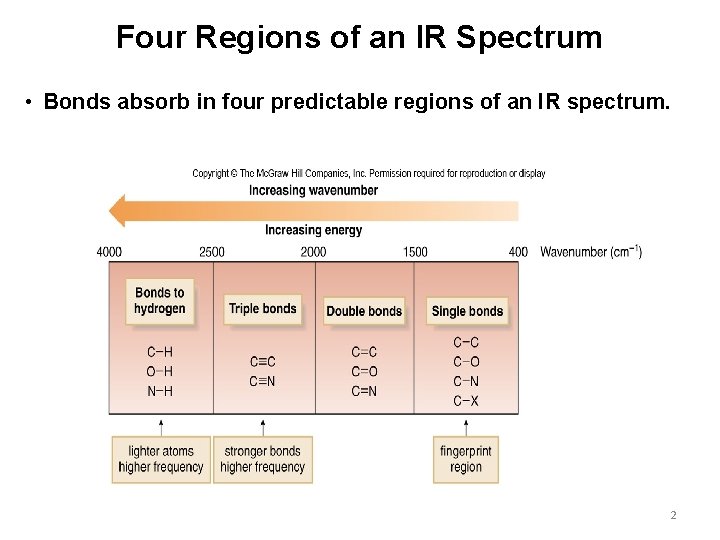 Four Regions of an IR Spectrum

• Bonds absorb in four predictable regions of an IR spectrum.

Copyright © The McGraw Hill Companies, Inc. Permission required for reproduction or display

Increasing wavenumber

Increasing energy

4000 2500 2000 1500 400 Wavenumber ($cm^{-1}$)

Bonds to hydrogen

C−H
O−H
N−H

Triple bonds

C≡C
C≡N

Double bonds

C=C
C=O
C=N

Single bonds

C−C
C−O
C−N
C−X

lighter atoms higher frequency

stronger bonds higher frequency

fingerprint region

2